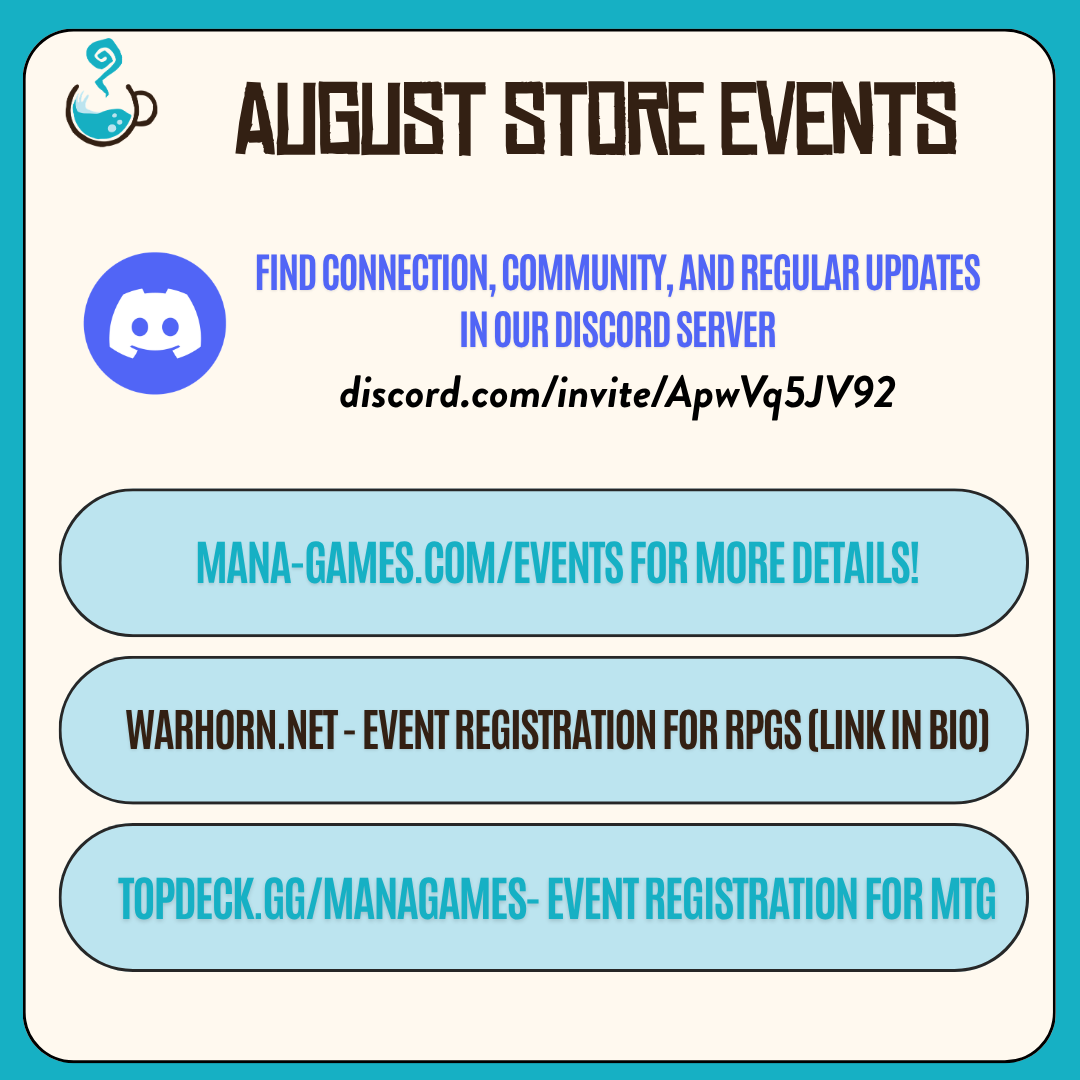 AUGUST STORE EVENTS

FIND CONNECTION, COMMUNITY, AND REGULAR UPDATES IN OUR DISCORD SERVER

discord.com/invite/ApwVq5JV92

MANA-GAMES.COM/EVENTS FOR MORE DETAILS!

WARHORN.NET - EVENT REGISTRATION FOR RPGS (LINK IN BIO)

TOPDECK.GG/MANAGAMES- EVENT REGISTRATION FOR MTG